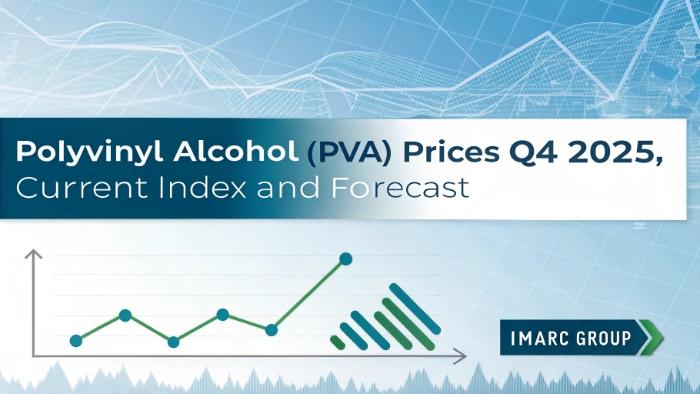 Polyvinyl Alcohol (PVA) Prices Q4 2025, Current Index and Forecast

IMARC GROUP